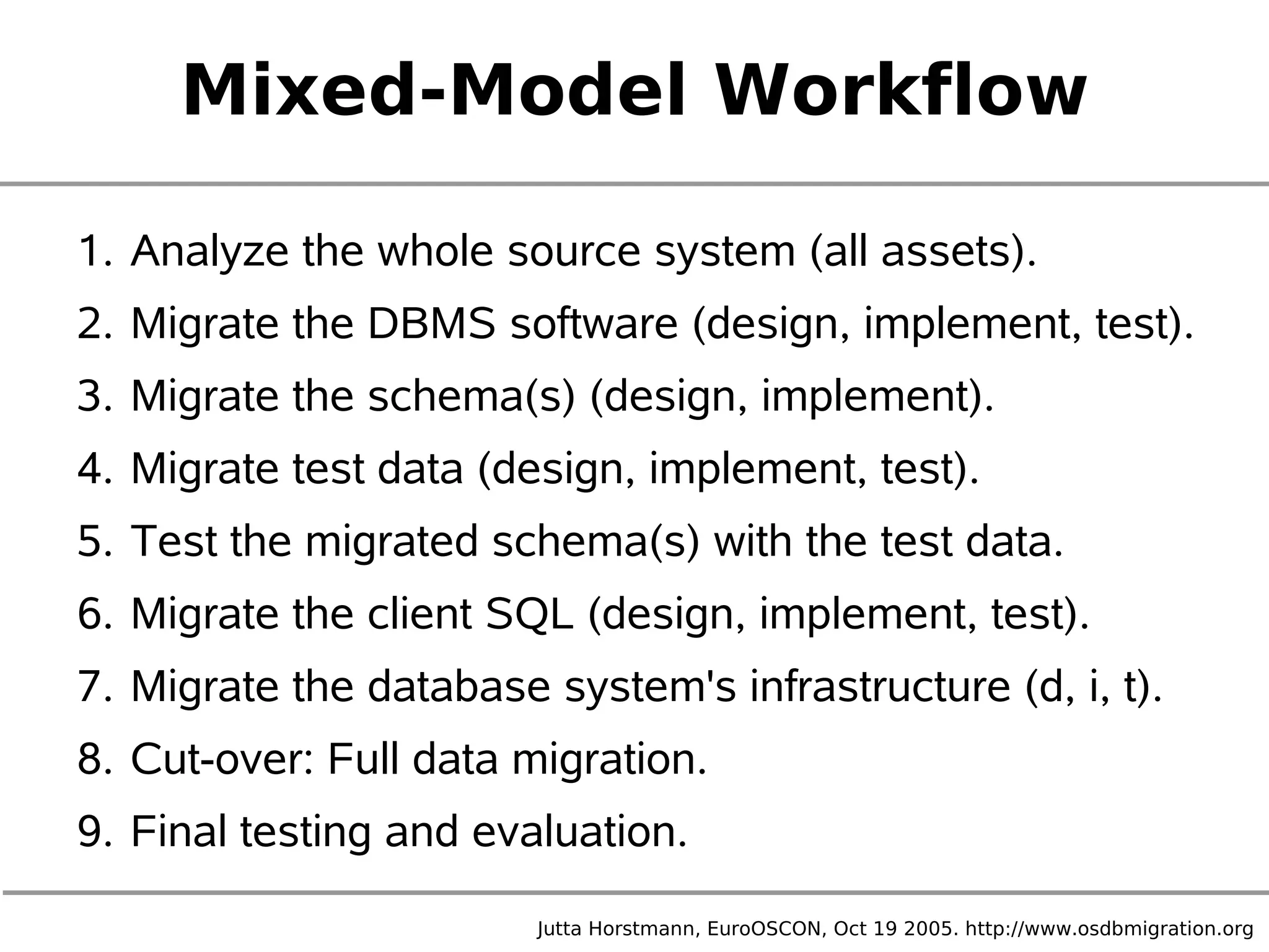 Mixed-Model Workflow

1. Analyze the whole source system (all assets).
2. Migrate the DBMS software (design, implement, test).
3. Migrate the schema(s) (design, implement).
4. Migrate test data (design, implement, test).
5. Test the migrated schema(s) with the test data.
6. Migrate the client SQL (design, implement, test).
7. Migrate the database system's infrastructure (d, i, t).
8. Cut-over: Full data migration.
9. Final testing and evaluation.

Jutta Horstmann, EuroOSCON, Oct 19 2005. http://www.osdbmigration.org